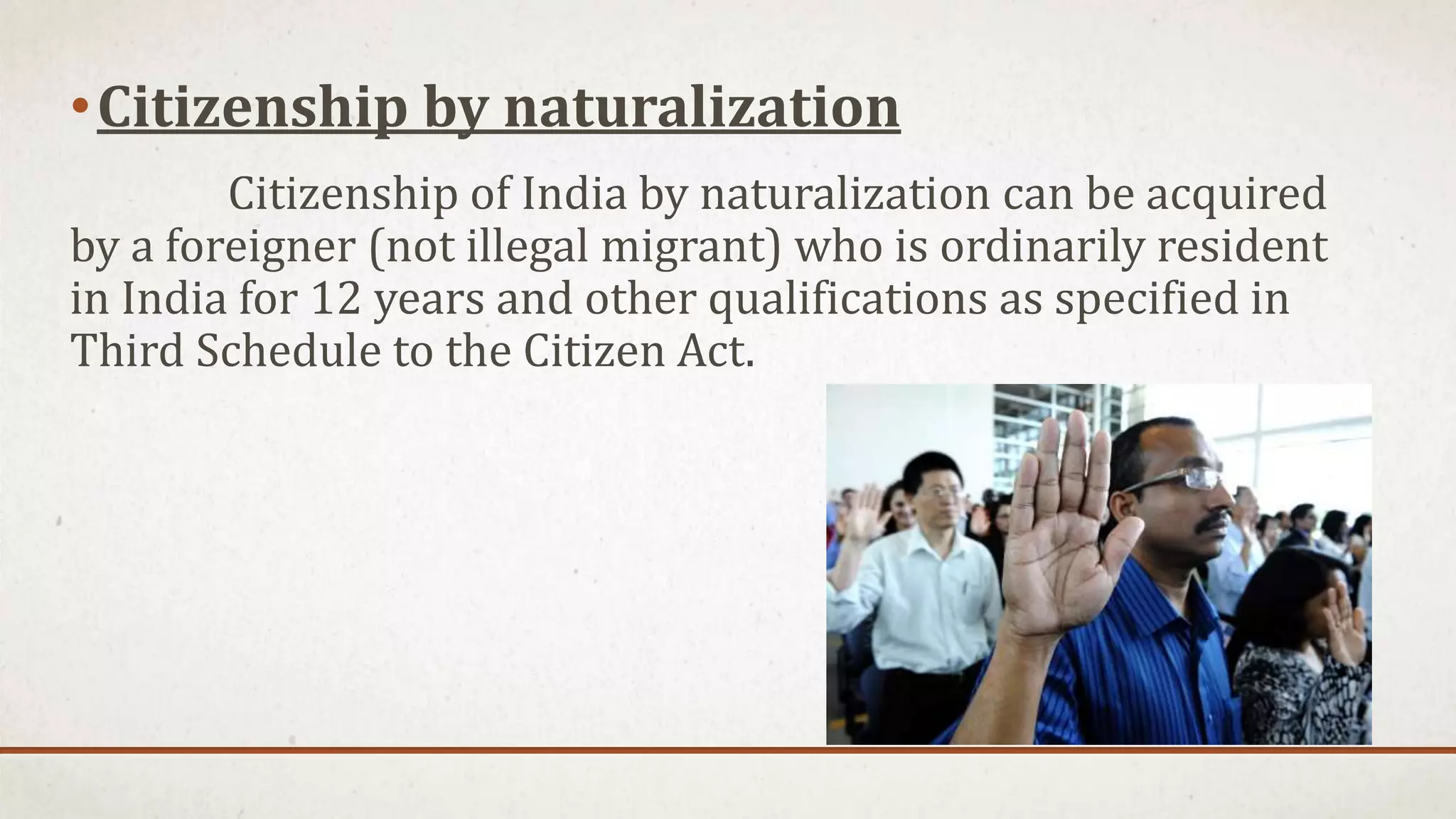 • Citizenship by naturalization

Citizenship of India by naturalization can be acquired by a foreigner (not illegal migrant) who is ordinarily resident in India for 12 years and other qualifications as specified in Third Schedule to the Citizen Act.